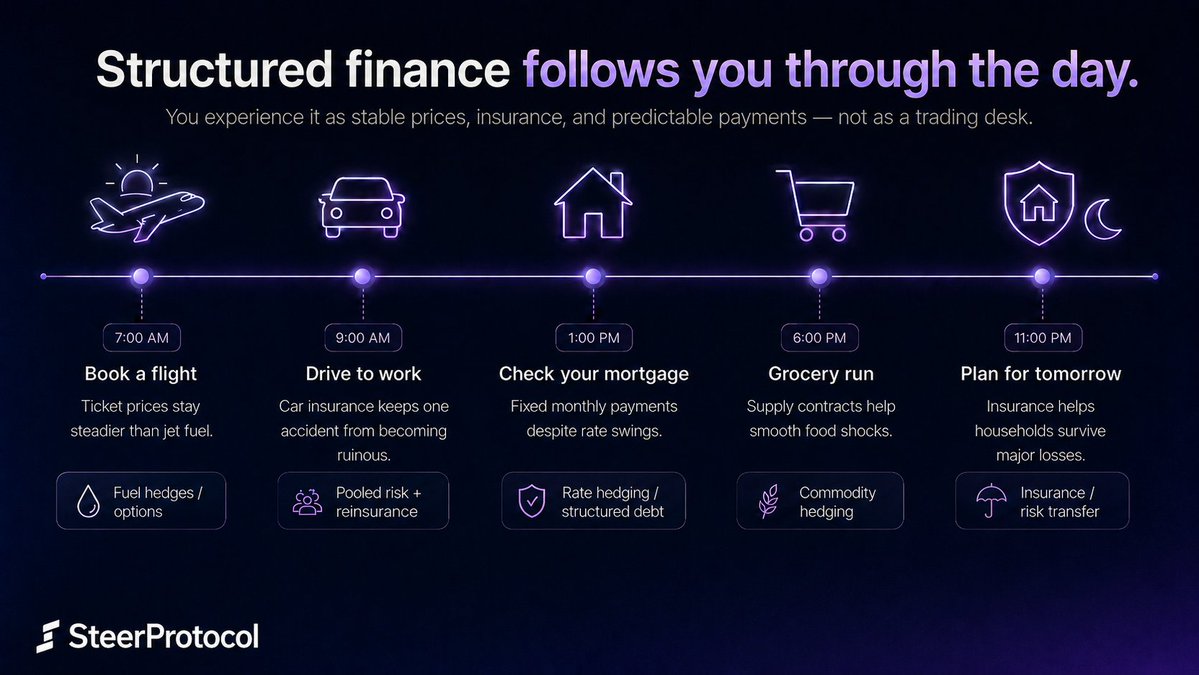 Structured finance follows you through the day.

You experience it as stable prices, insurance, and predictable payments — not as a trading desk.

7:00 AM
Book a flight
Ticket prices stay steadier than jet fuel.
Fuel hedges / options

9:00 AM
Drive to work
Car insurance keeps one accident from becoming ruinous.
Pooled risk + reinsurance

1:00 PM
Check your mortgage
Fixed monthly payments despite rate swings.
Rate hedging / structured debt

6:00 PM
Grocery run
Supply contracts help smooth food shocks.
Commodity hedging

11:00 PM
Plan for tomorrow
Insurance helps households survive major losses.
Insurance / risk transfer

SteerProtocol